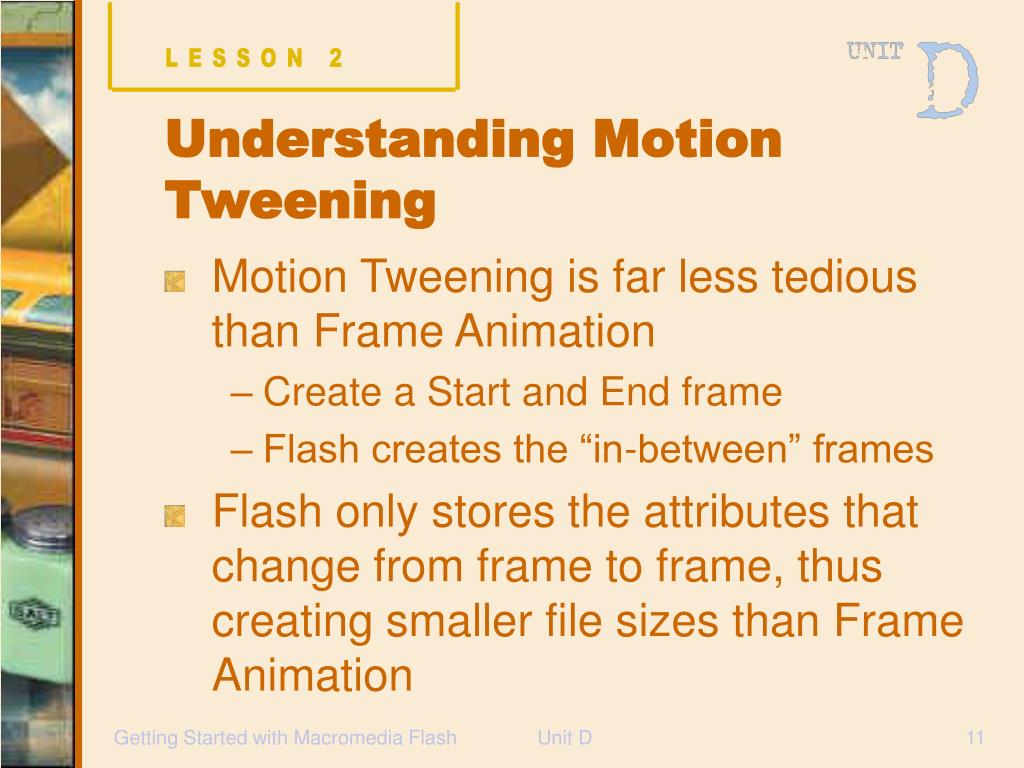 LESSON 2

UNIT D

Understanding Motion Tweening

Motion Tweening is far less tedious than Frame Animation

– Create a Start and End frame

– Flash creates the “in-between” frames

Flash only stores the attributes that change from frame to frame, thus creating smaller file sizes than Frame Animation

Getting Started with Macromedia Flash Unit D 11